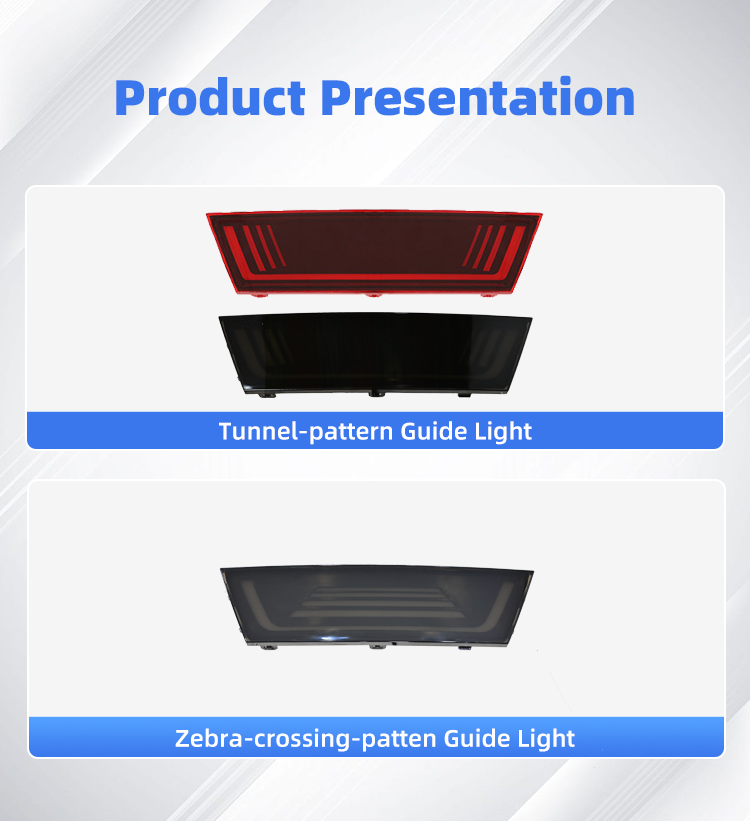 Product Presentation

Tunnel-pattern Guide Light

Zebra-crossing-patten Guide Light